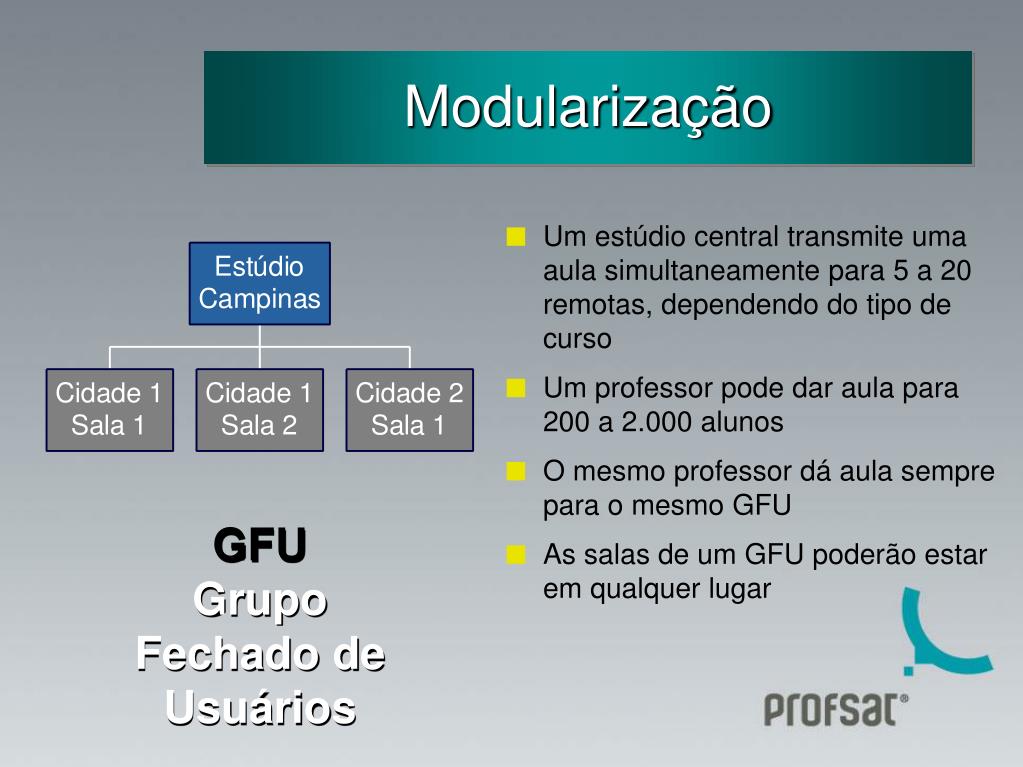 Modularização

Estúdio Campinas

Cidade 1 Sala 1

Cidade 1 Sala 2

Cidade 2 Sala 1

GFU
Grupo Fechado de Usuários

Um estúdio central transmite uma aula simultaneamente para 5 a 20 remotas, dependendo do tipo de curso

Um professor pode dar aula para 200 a 2.000 alunos

O mesmo professor dá aula sempre para o mesmo GFU

As salas de um GFU poderão estar em qualquer lugar

profsat®